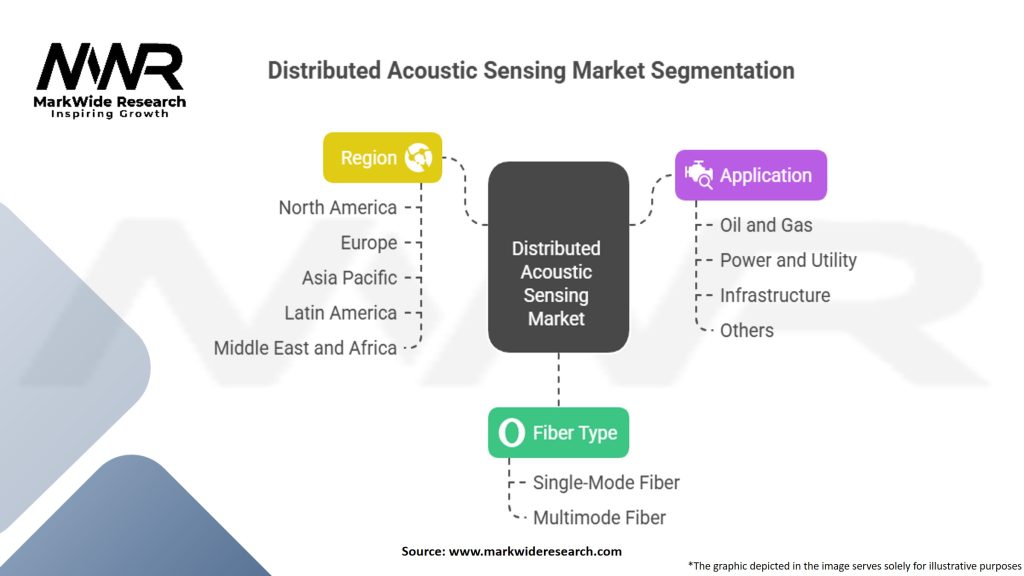 MWR
MarkWide Research
Inspiring Growth

Distributed Acoustic Sensing Market Segmentation

Region
North America
Europe
Asia Pacific
Latin America
Middle East and Africa

Distributed Acoustic Sensing Market

Application
Oil and Gas
Power and Utility
Infrastructure
Others

Fiber Type
Single-Mode Fiber
Multimode Fiber

Source: www.markwideresearch.com

*The graphic depicted in the image serves solely for illustrative purposes